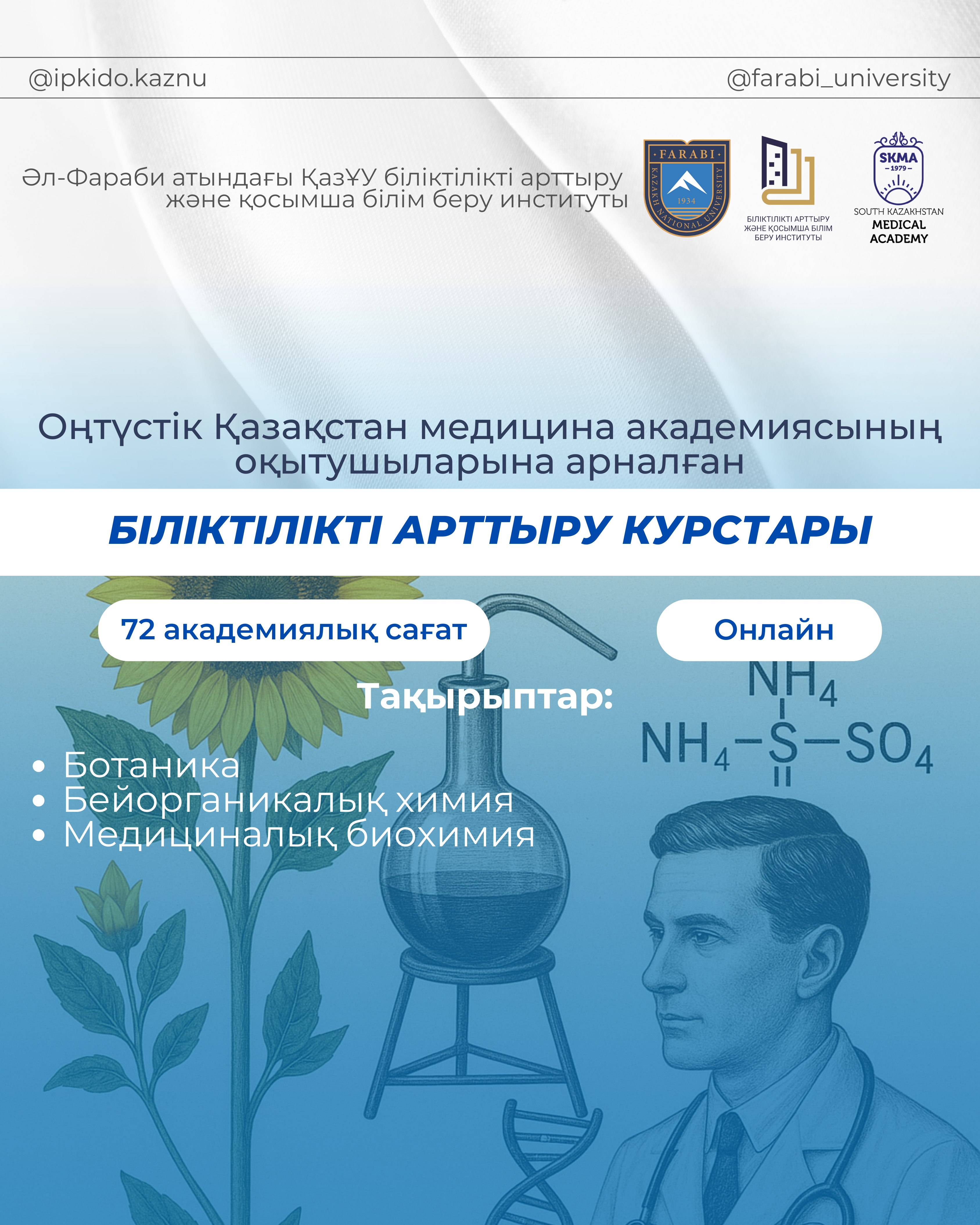 @ipkido.kaznu

@farabi_university

Әл-Фараби атындағы ҚазҰУ біліктілікті арттыру және қосымша білім беру институты

FARABI KAZAKH NATIONAL UNIVERSITY 1934

БІЛІКТІЛІКТІ АРТТЫРУ ЖӘНЕ ҚОСЫМША БІЛІМ БЕРУ ИНСТИТУТЫ

SKMA 1979

SOUTH KAZAKHSTAN MEDICAL ACADEMY

Оңтүстік Қазақстан медицина академиясының оқытушыларына арналған

БІЛІКТІЛІКТІ АРТТЫРУ КУРСТАРЫ

72 академиялық сағат

Онлайн

Тақырыптар:

$NH_4$
$NH_4-S-SO_4$

• Ботаника
• Бейорганикалық химия
• Медициналық биохимия